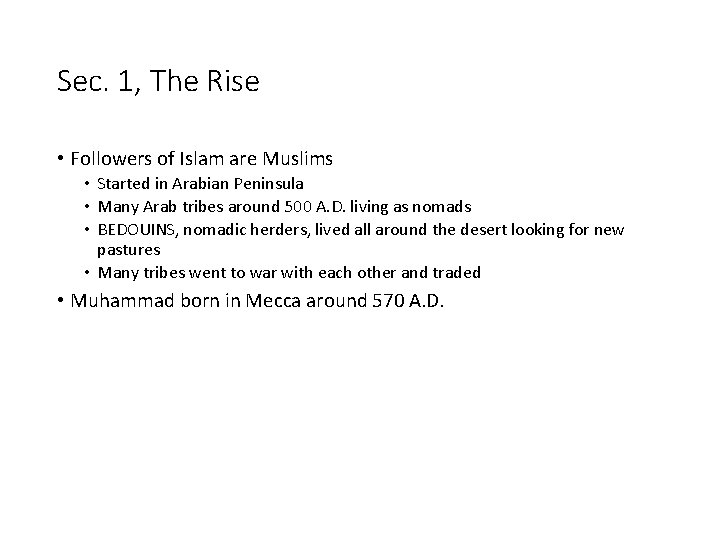 Sec. 1, The Rise

• Followers of Islam are Muslims
  • Started in Arabian Peninsula
  • Many Arab tribes around 500 A.D. living as nomads
  • BEDOUINS, nomadic herders, lived all around the desert looking for new pastures
  • Many tribes went to war with each other and traded
• Muhammad born in Mecca around 570 A.D.